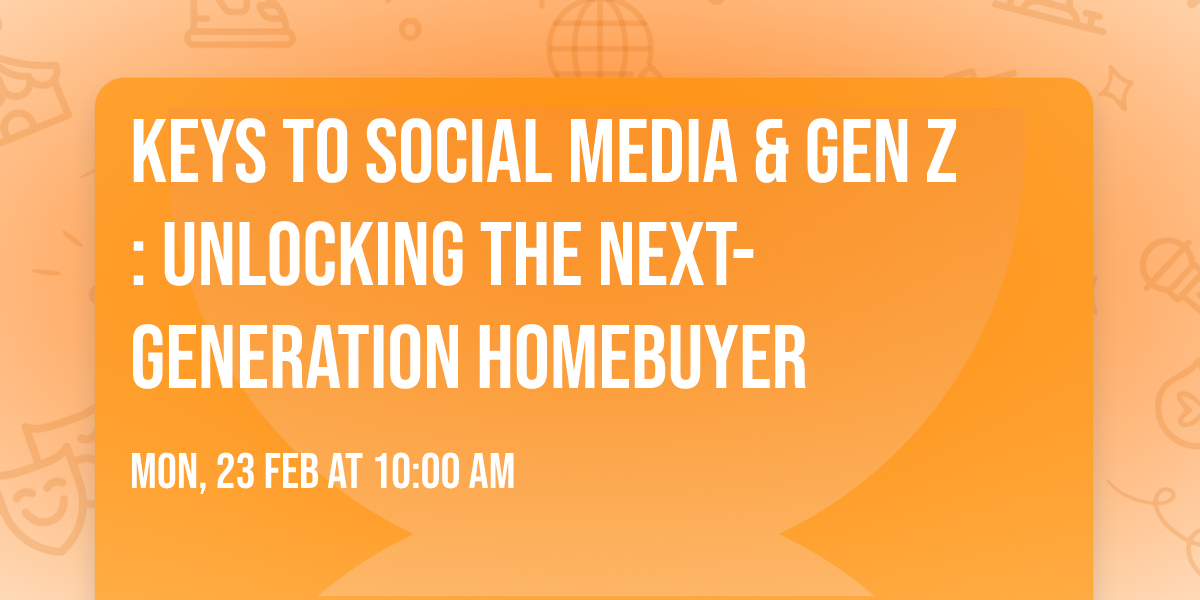 KEYS TO SOCIAL MEDIA & GEN Z : UNLOCKING THE NEXT-GENERATION HOMEBUYER

MON, 23 FEB AT 10:00 AM